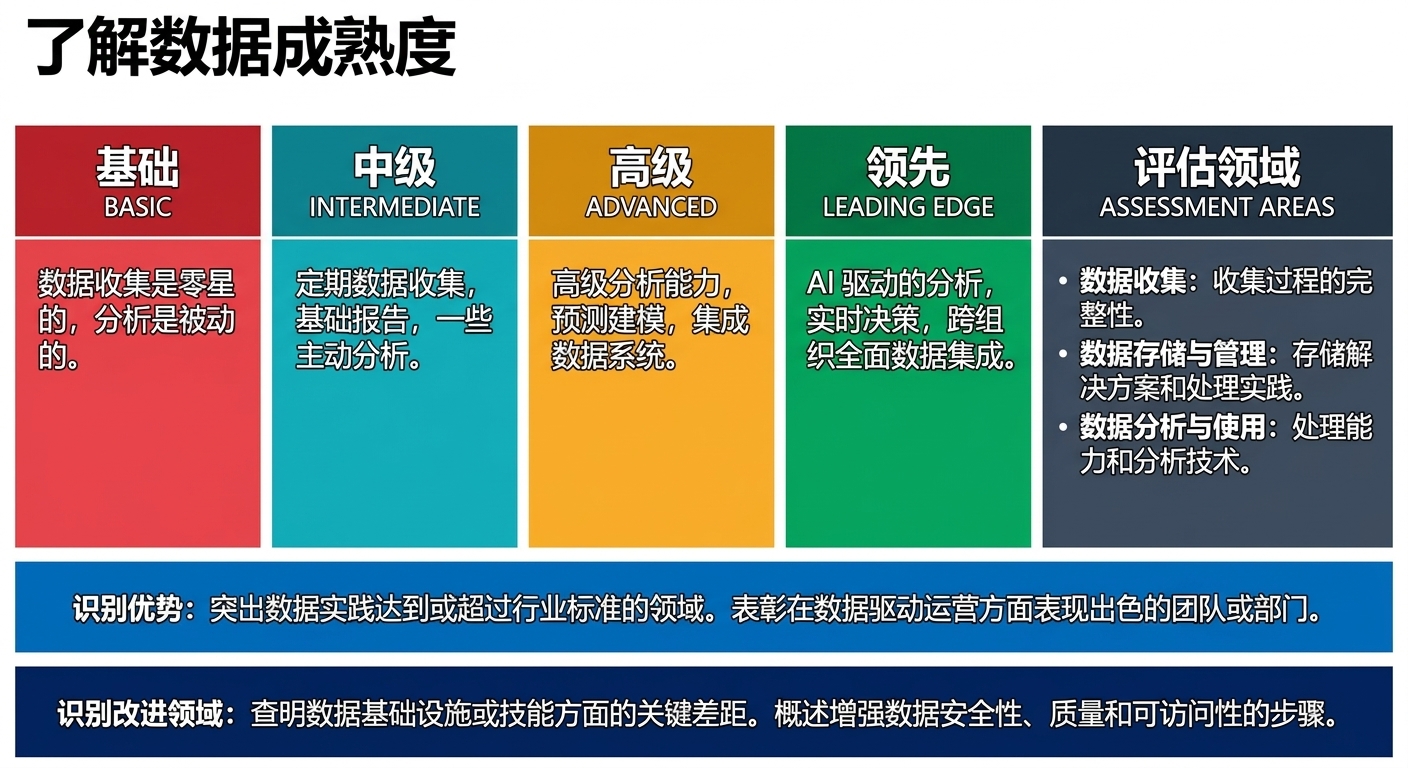 了解数据成熟度

基础
BASIC

数据收集是零星的，分析是被动的。

中级
INTERMEDIATE

定期数据收集，基础报告，一些主动分析。

高级
ADVANCED

高级分析能力，预测建模，集成数据系统。

领先
LEADING EDGE

AI 驱动的分析，实时决策，跨组织全面数据集成。

评估领域
ASSESSMENT AREAS

• 数据收集：收集过程的完整性。
• 数据存储与管理：存储解决方案和处理实践。
• 数据分析与使用：处理能力和分析技术。

识别优势：突出数据实践达到或超过行业标准的领域。表彰在数据驱动运营方面表现出色的团队或部门。

识别改进领域：查明数据基础设施或技能方面的关键差距。概述增强数据安全性、质量和可访问性的步骤。